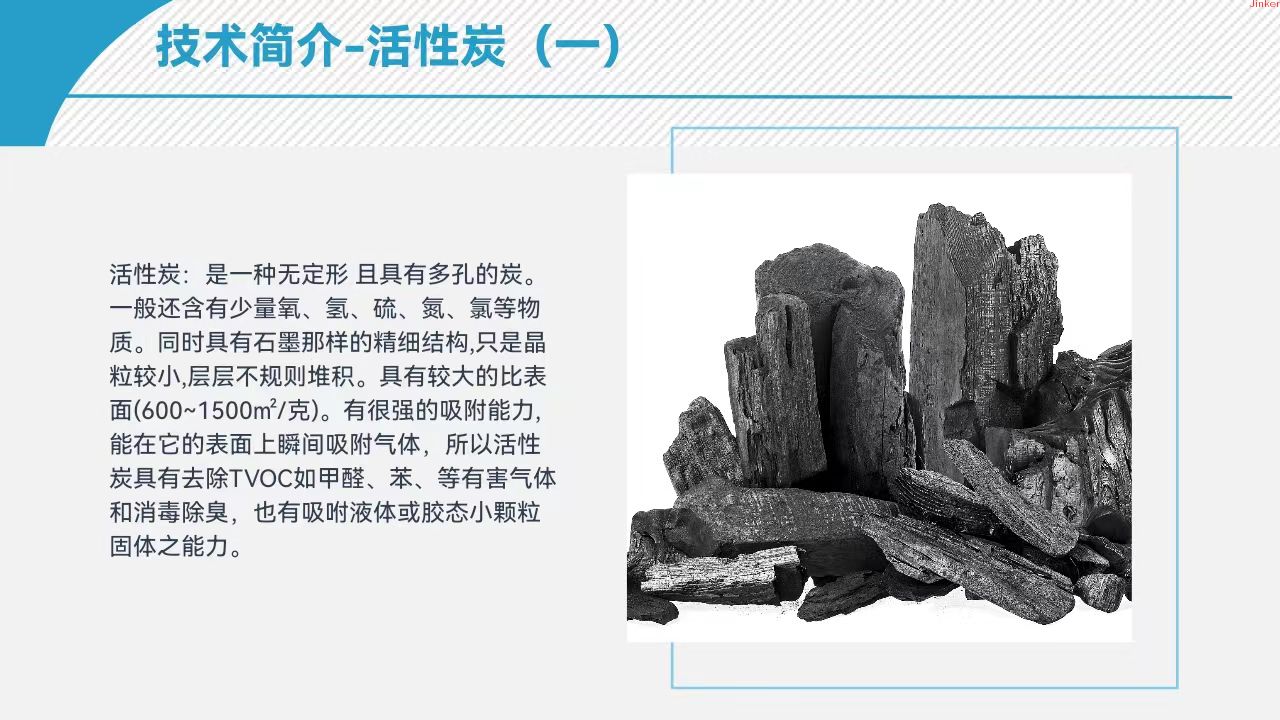 Jinker

技术简介-活性炭（一）

活性炭：是一种无定形 且具有多孔的炭。一般还含有少量氧、氢、硫、氮、氯等物质。同时具有石墨那样的精细结构,只是晶粒较小,层层不规则堆积。具有较大的比表面(600~1500㎡/克)。有很强的吸附能力,能在它的表面上瞬间吸附气体，所以活性炭具有去除TVOC如甲醛、苯、等有害气体和消毒除臭，也有吸咐液体或胶态小颗粒固体之能力。